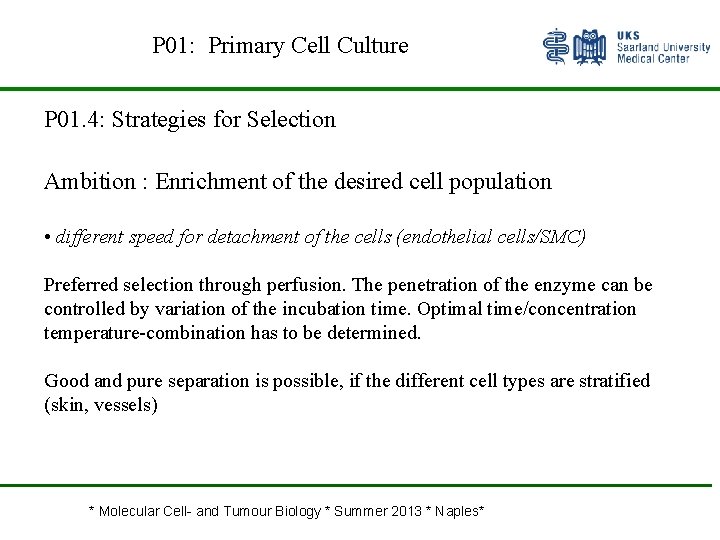 P01: Primary Cell Culture

UKS
Saarland University
Medical Center

P01.4: Strategies for Selection

Ambition : Enrichment of the desired cell population

• different speed for detachment of the cells (endothelial cells/SMC)

Preferred selection through perfusion. The penetration of the enzyme can be controlled by variation of the incubation time. Optimal time/concentration temperature-combination has to be determined.

Good and pure separation is possible, if the different cell types are stratified (skin, vessels)

* Molecular Cell- and Tumour Biology * Summer 2013 * Naples*